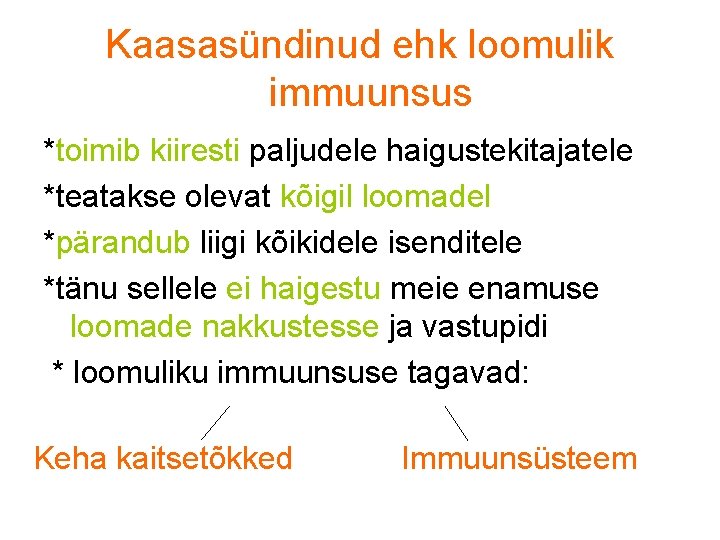 Kaasasündinud ehk loomulik immuunsus

*toimib kiiresti paljudele haigustekitajatele

*teatakse olevat kõigil loomadel

*pärandub liigi kõikidele isenditele

*tänu sellele ei haigestu meie enamuse loomade nakkustesse ja vastupidi

* loomuliku immuunsuse tagavad:

Keha kaitsetõkked

Immuunsüsteem